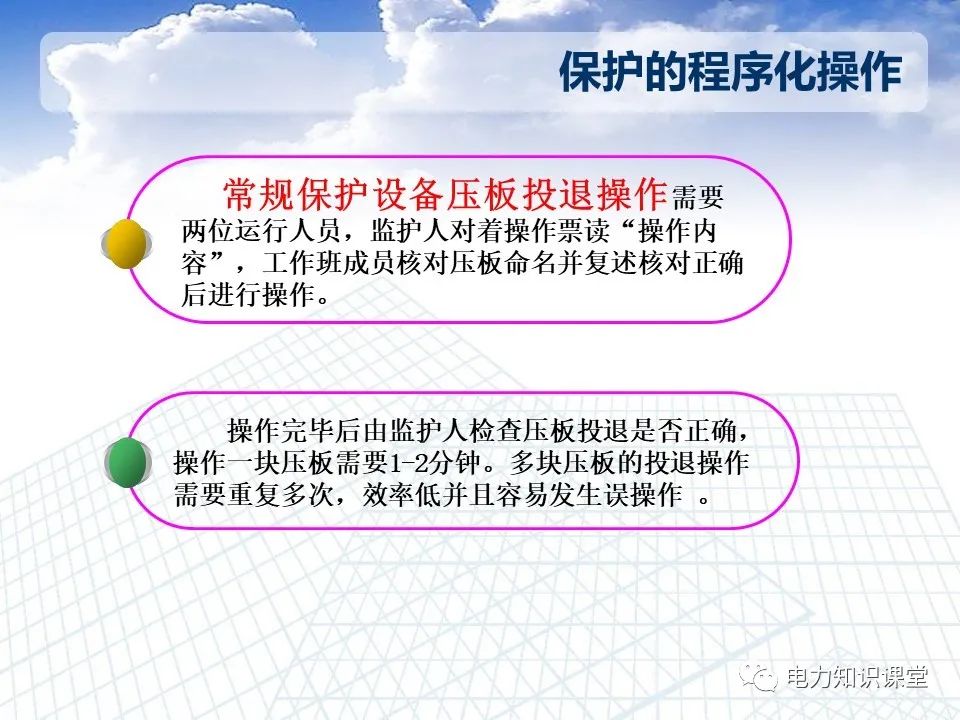 保护的程序化操作

常规保护设备压板投退操作需要两位运行人员，监护人对着操作票读“操作内容”，工作班成员核对压板命名并复述核对正确后进行操作。

操作完毕后由监护人检查压板投退是否正确，操作一块压板需要1-2分钟。多块压板的投退操作需要重复多次，效率低并且容易发生误操作 。

电力知识课堂